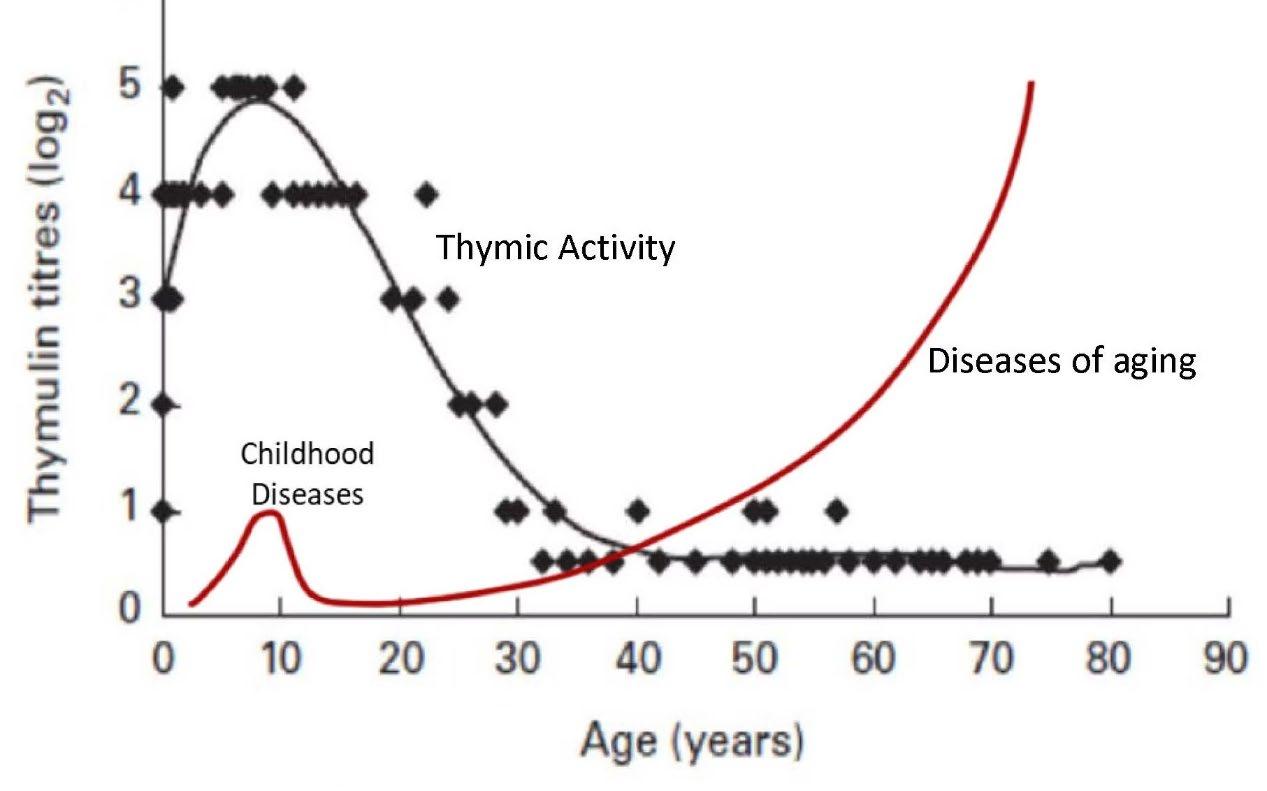 Thymulin titres ($\log_2$)

5
4
3
2
1
0

Thymic Activity

Diseases of aging

Childhood Diseases

0 10 20 30 40 50 60 70 80 90

Age (years)